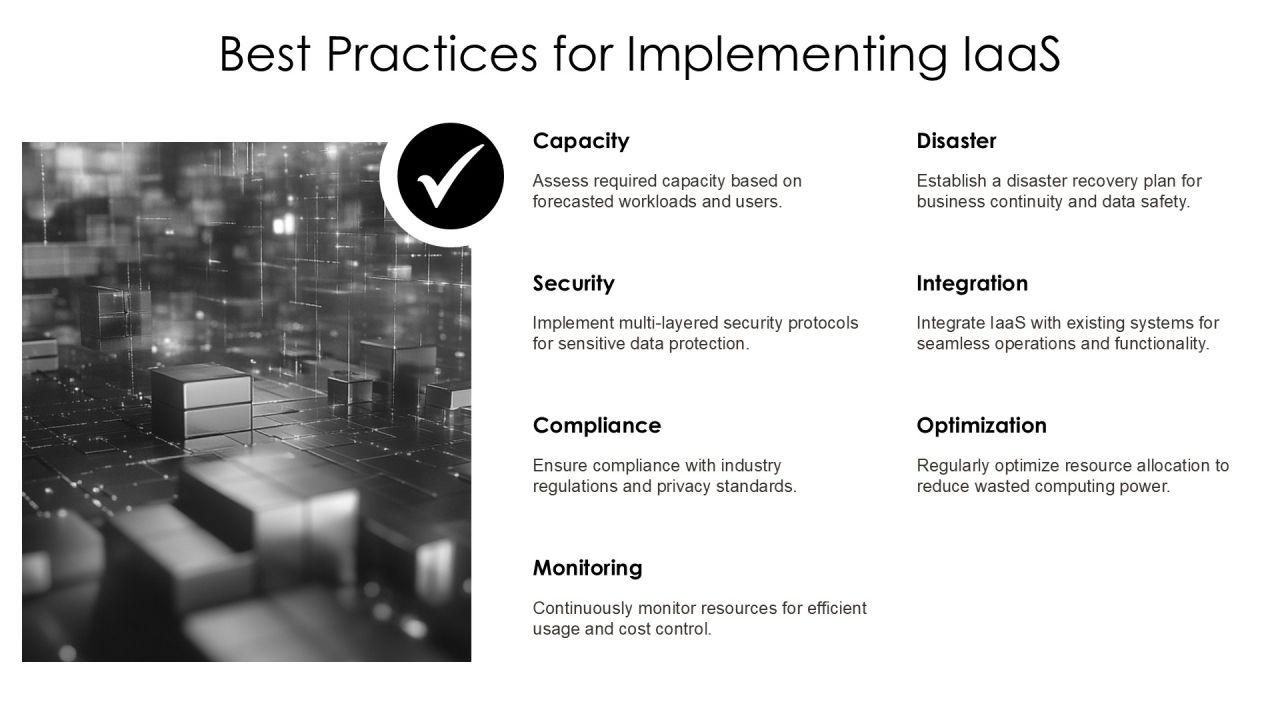 Best Practices for Implementing IaaS

Capacity

Assess required capacity based on forecasted workloads and users.

Security

Implement multi-layered security protocols for sensitive data protection.

Compliance

Ensure compliance with industry regulations and privacy standards.

Monitoring

Continuously monitor resources for efficient usage and cost control.

Disaster

Establish a disaster recovery plan for business continuity and data safety.

Integration

Integrate IaaS with existing systems for seamless operations and functionality.

Optimization

Regularly optimize resource allocation to reduce wasted computing power.